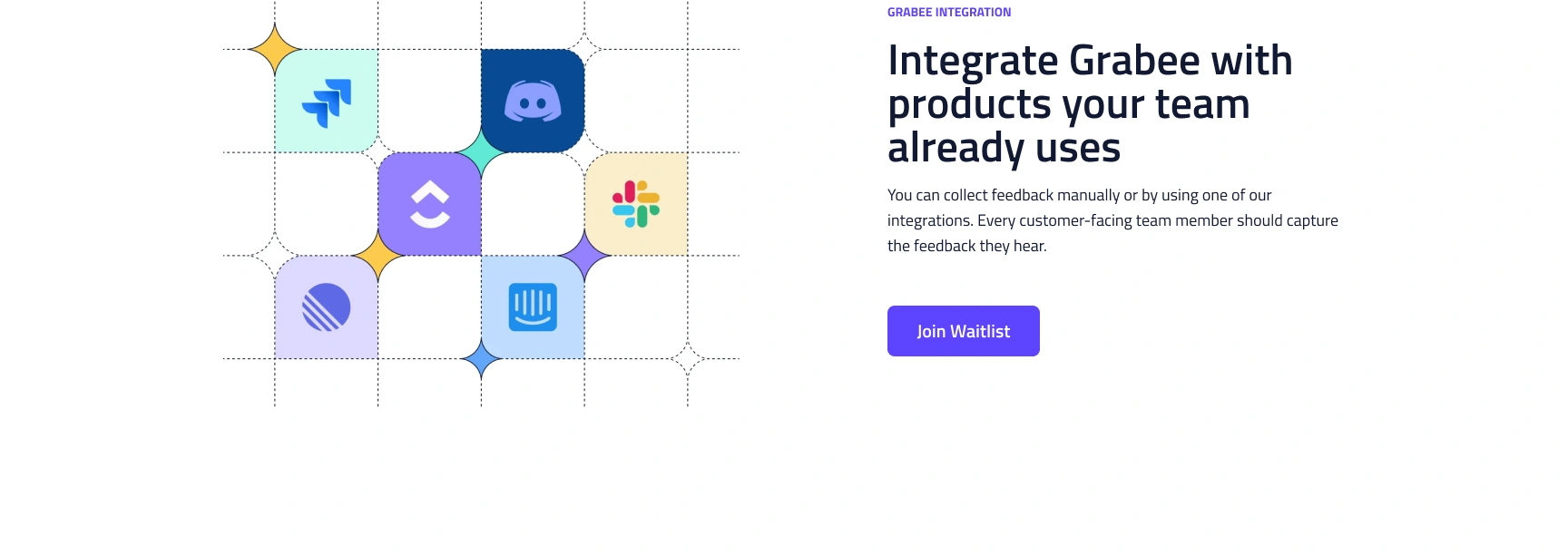 GRABEE INTEGRATION

Integrate Grabee with products your team already uses

You can collect feedback manually or by using one of our integrations. Every customer-facing team member should capture the feedback they hear.

Join Waitlist